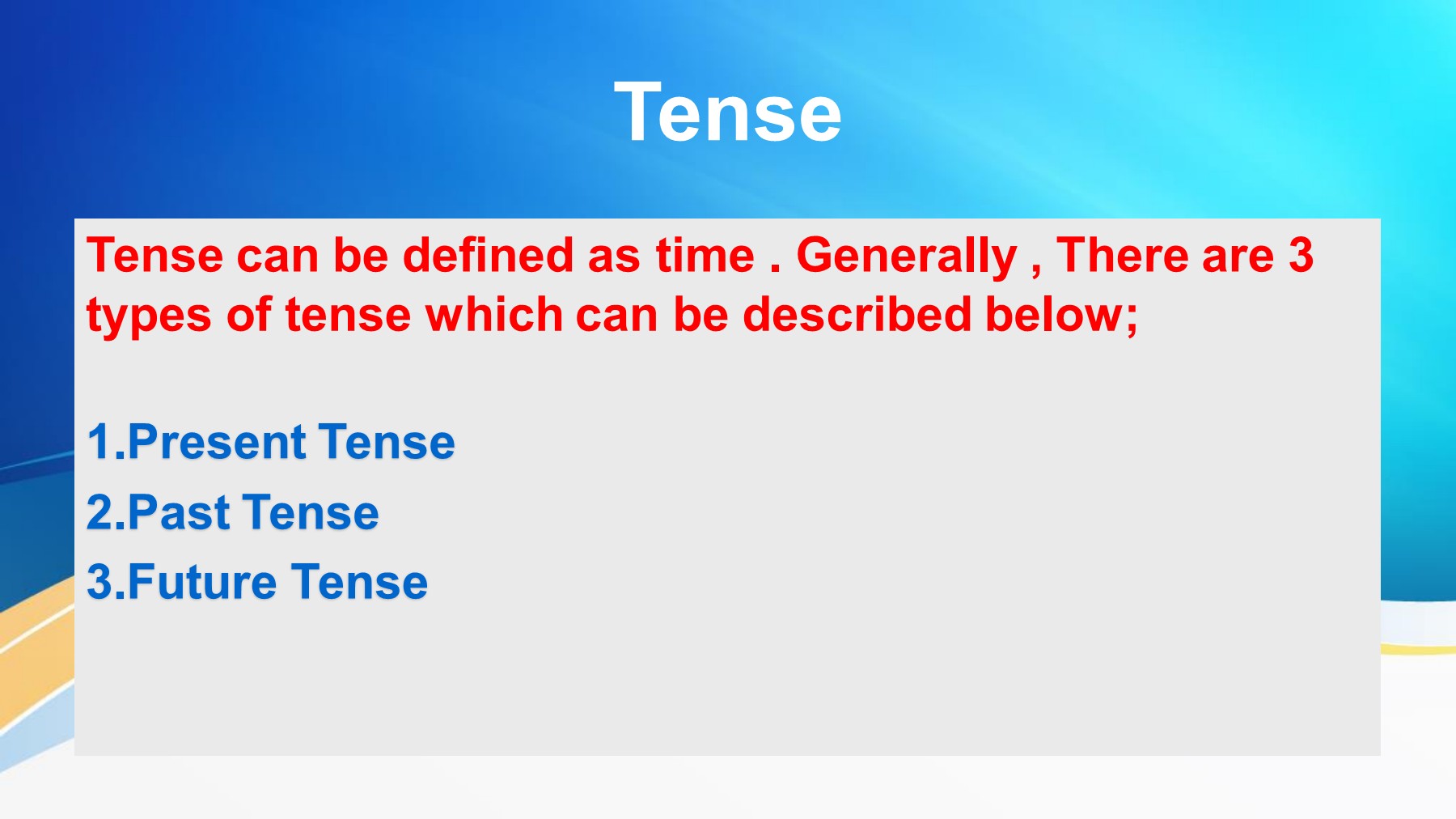 Tense

Tense can be defined as time . Generally , There are 3 types of tense which can be described below;

1.Present Tense
2.Past Tense
3.Future Tense